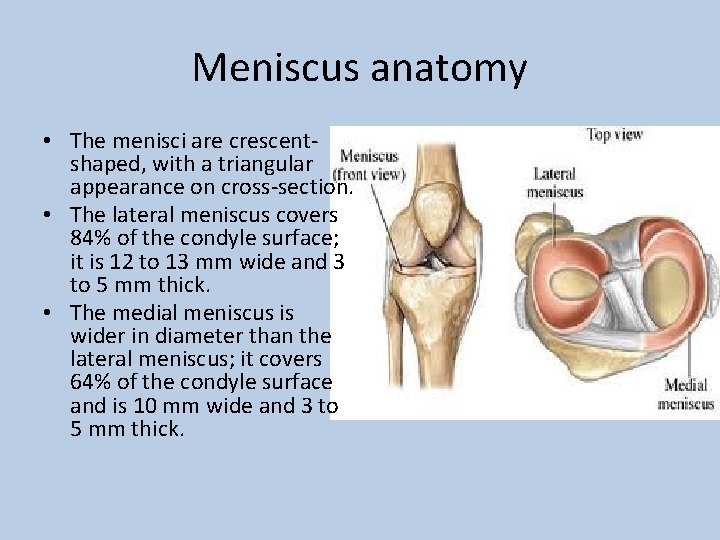 Meniscus anatomy

• The menisci are crescent-shaped, with a triangular appearance on cross-section.
• The lateral meniscus covers 84% of the condyle surface; it is 12 to 13 mm wide and 3 to 5 mm thick.
• The medial meniscus is wider in diameter than the lateral meniscus; it covers 64% of the condyle surface and is 10 mm wide and 3 to 5 mm thick.

Meniscus (front view)

Top view

Lateral meniscus

Medial meniscus